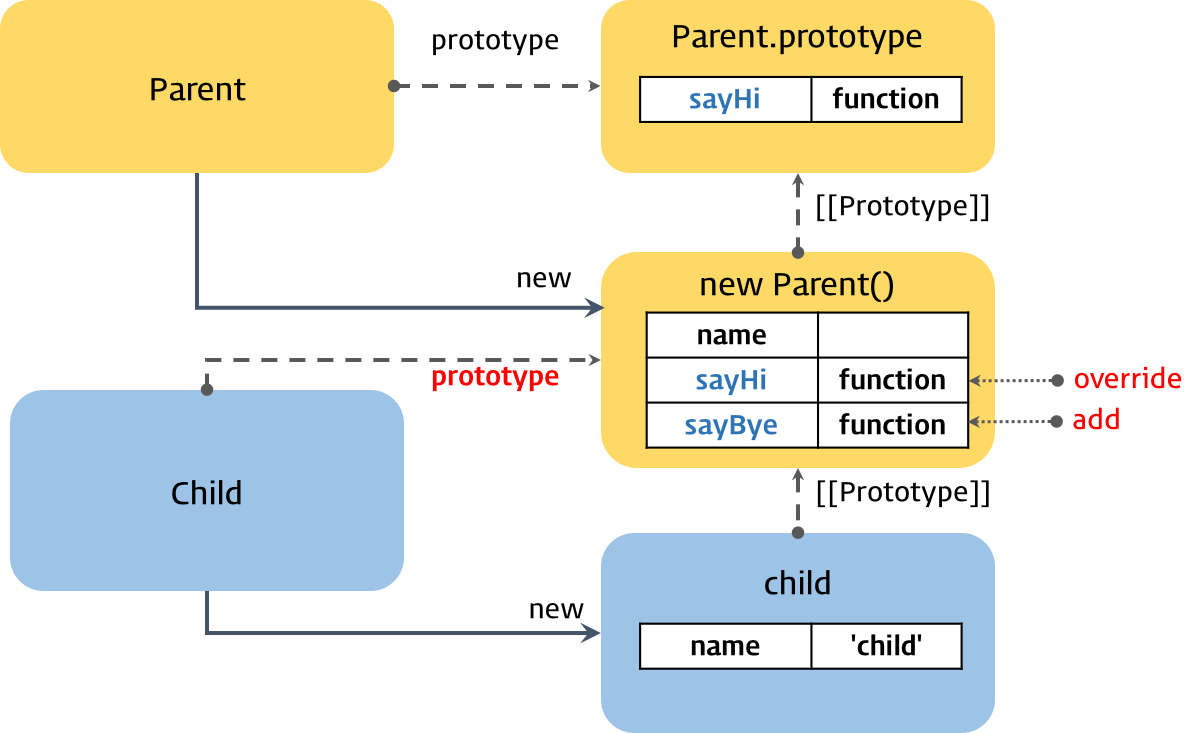 Parent

prototype

Parent.prototype

| sayHi | function |
|---|---|

[[Prototype]]

new

new Parent()

| name | |
|---|---|
| sayHi | function |
| sayBye | function |

override

add

prototype

Child

[[Prototype]]

new

child

| name | 'child' |
|---|---|